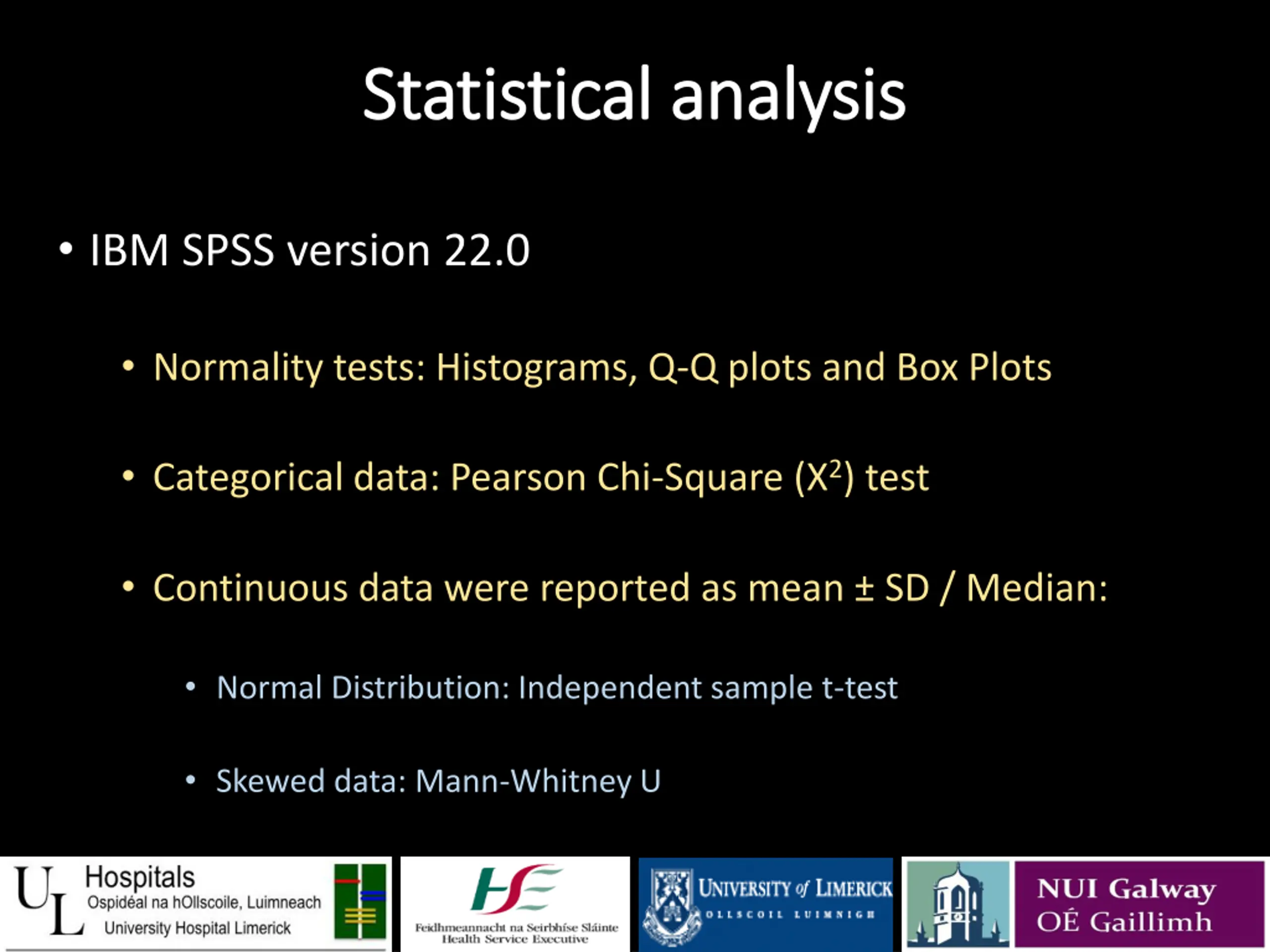 Statistical analysis

• IBM SPSS version 22.0

• Normality tests: Histograms, Q-Q plots and Box Plots

• Categorical data: Pearson Chi-Square ($X^2$) test

• Continuous data were reported as mean ± SD / Median:

• Normal Distribution: Independent sample t-test

• Skewed data: Mann-Whitney U

UL Hospitals
Ospidéal na hOllscoile, Luimneach
University Hospital Limerick

HSE
Feidhmeannacht na Seirbhíse Sláinte
Health Service Executive

UNIVERSITY of LIMERICK
OLLSCOIL LUIMNIGH

NUI Galway
OÉ Gaillimh